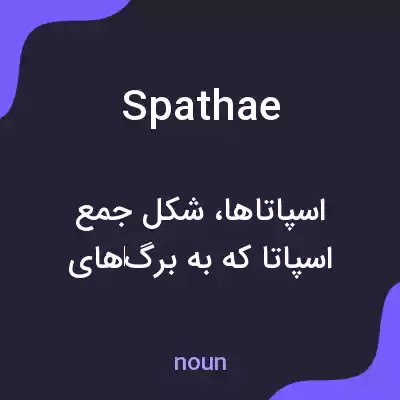 Spathae

اسپاتاها، شکل جمع اسپاتا که به برگ‌های

noun